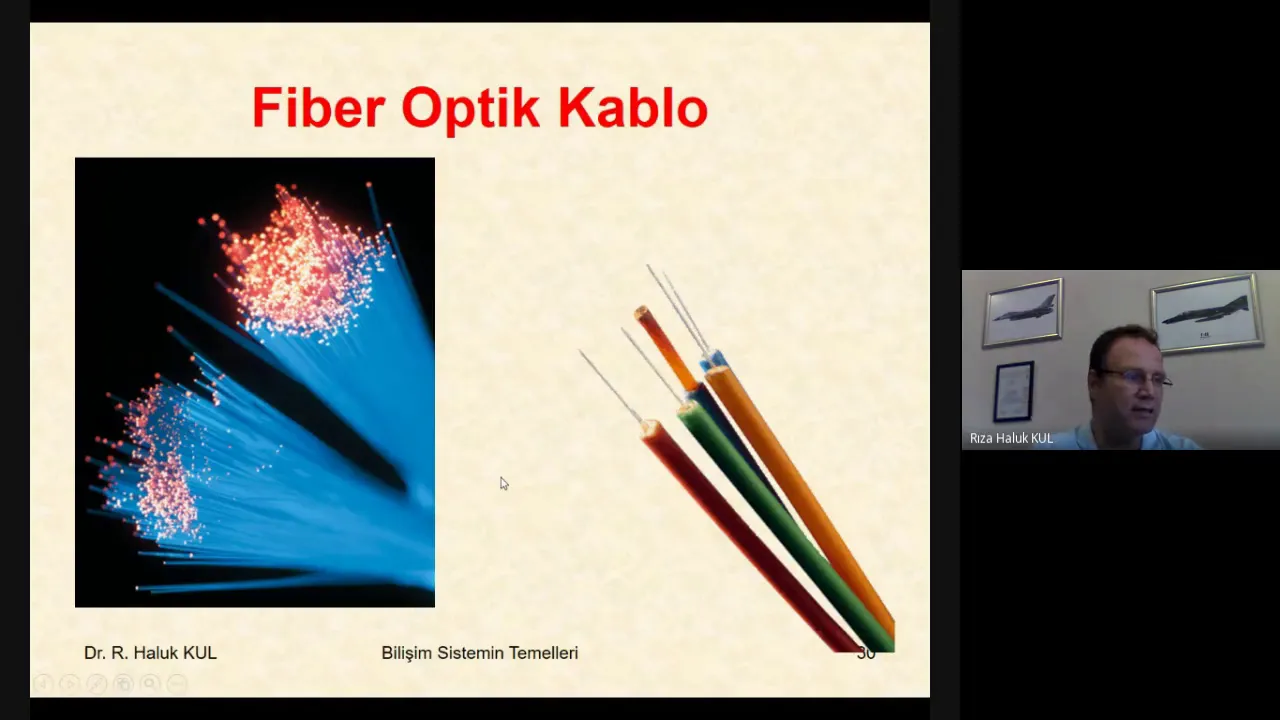 Fiber Optik Kablo

Dr. R. Haluk KUL

Bilişim Sistemin Temelleri

30

Rıza Haluk KUL